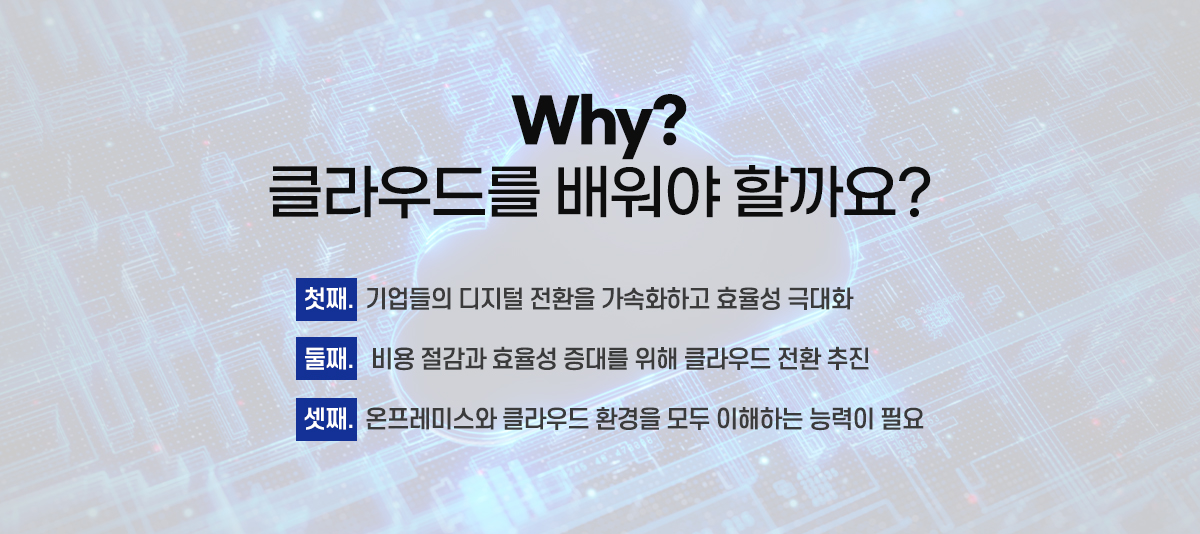 Why?
클라우드를 배워야 할까요?

첫째. 기업들의 디지털 전환을 가속화하고 효율성 극대화

둘째. 비용 절감과 효율성 증대를 위해 클라우드 전환 추진

셋째. 온프레미스와 클라우드 환경을 모두 이해하는 능력이 필요